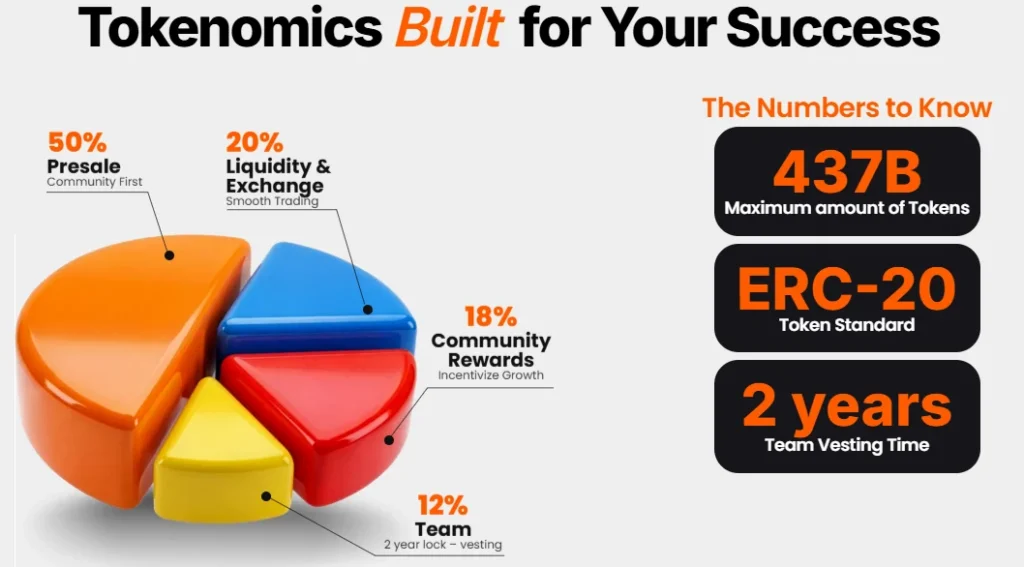 Tokenomics Built for Your Success

50%
Presale
Community First

20%
Liquidity & Exchange
Smooth Trading

18%
Community Rewards
Incentivize Growth

12%
Team
2 year lock – vesting

The Numbers to Know

437B
Maximum amount of Tokens

ERC-20
Token Standard

2 years
Team Vesting Time